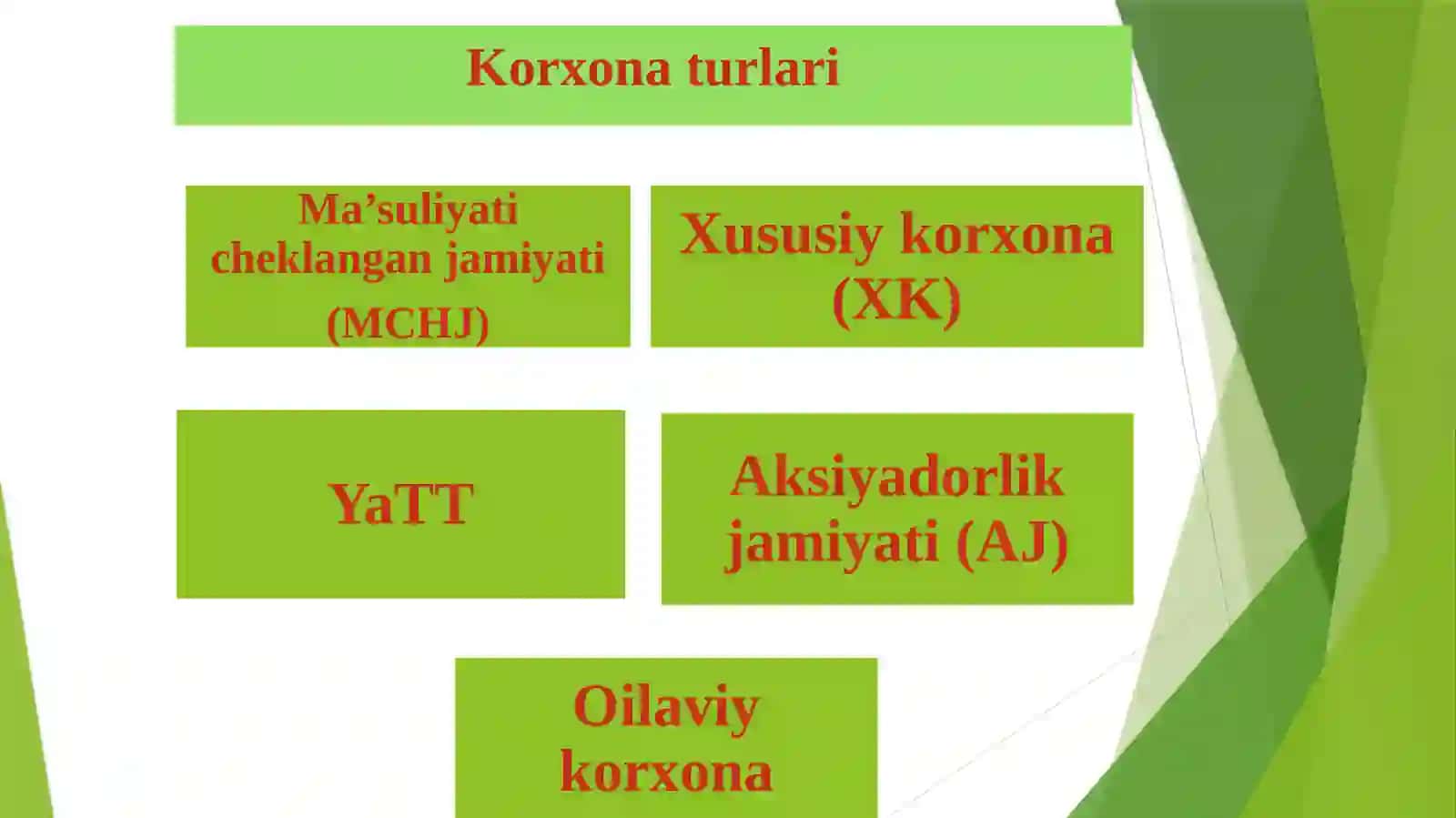 Korxona turlari

Ma’suliyati cheklangan jamiyati (MCHJ)

Xususiy korxona (XK)

YaTT

Aksiyadorlik jamiyati (AJ)

Oilaviy korxona